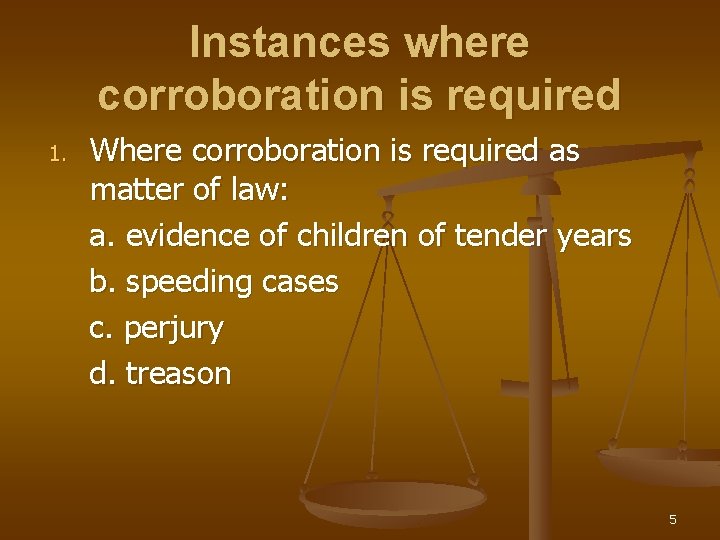 Instances where corroboration is required

1. Where corroboration is required as matter of law:

a. evidence of children of tender years

b. speeding cases

c. perjury

d. treason

5